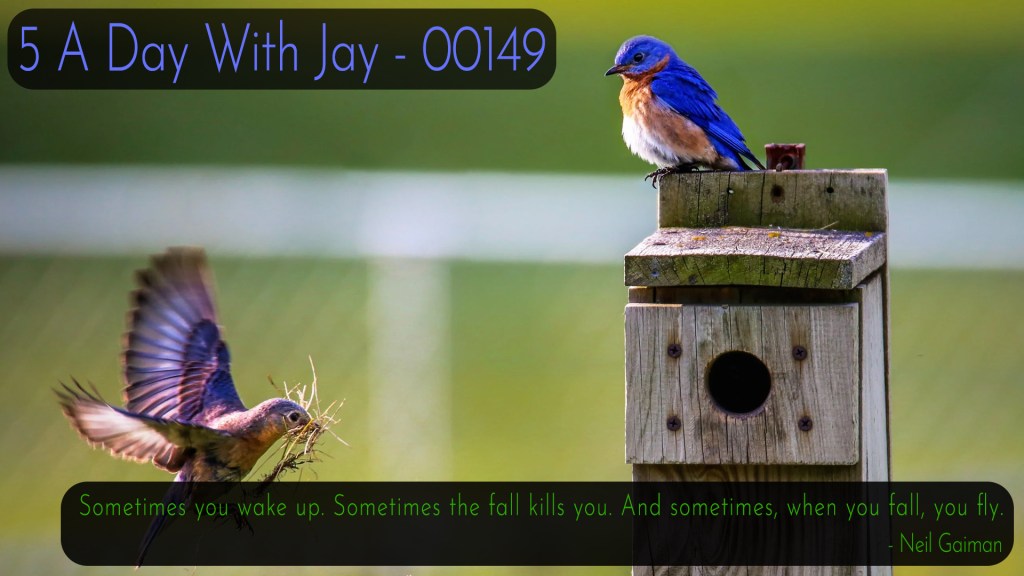 5 A Day With Jay - 00149

Sometimes you wake up. Sometimes the fall kills you. And sometimes, when you fall, you fly.
- Neil Gaiman